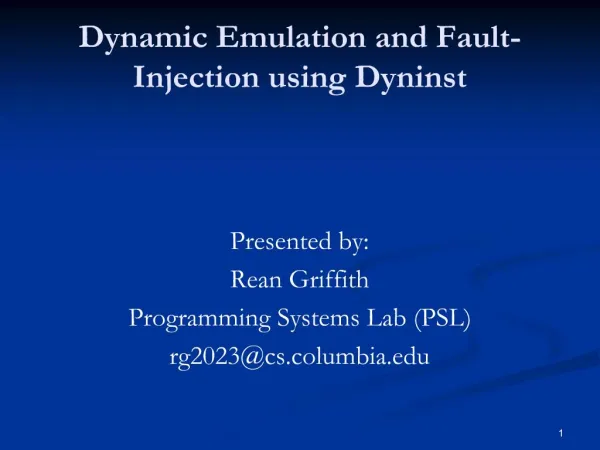 Dynamic Emulation and Fault-Injection using Dyninst

Presented by:
Rean Griffith
Programming Systems Lab (PSL)
rg2023@cs.columbia.edu

1